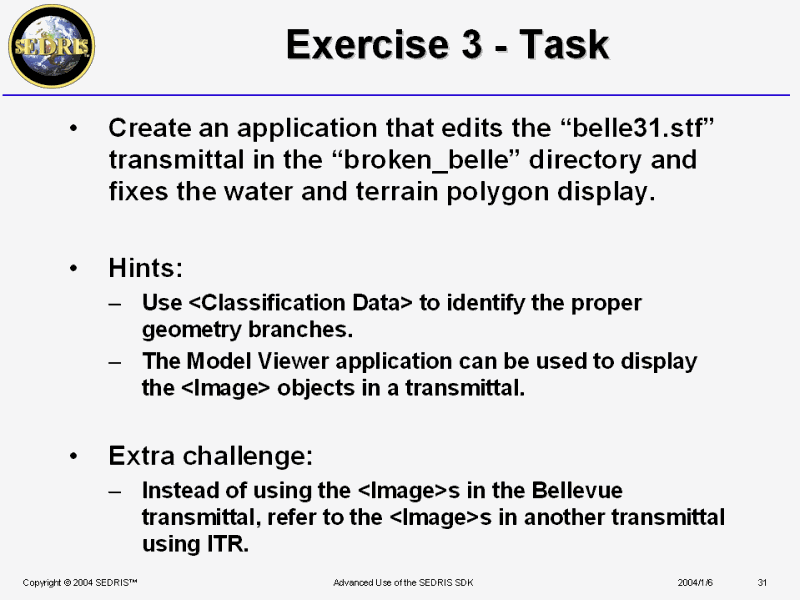 SEDRIS

Exercise 3 - Task

• Create an application that edits the “belle31.stf” transmittal in the “broken_belle” directory and fixes the water and terrain polygon display.

• Hints:
– Use <Classification Data> to identify the proper geometry branches.
– The Model Viewer application can be used to display the <Image> objects in a transmittal.

• Extra challenge:
– Instead of using the <Image>s in the Bellevue transmittal, refer to the <Image>s in another transmittal using ITR.

Copyright © 2004 SEDRIS™ Advanced Use of the SEDRIS SDK 2004/1/6 31